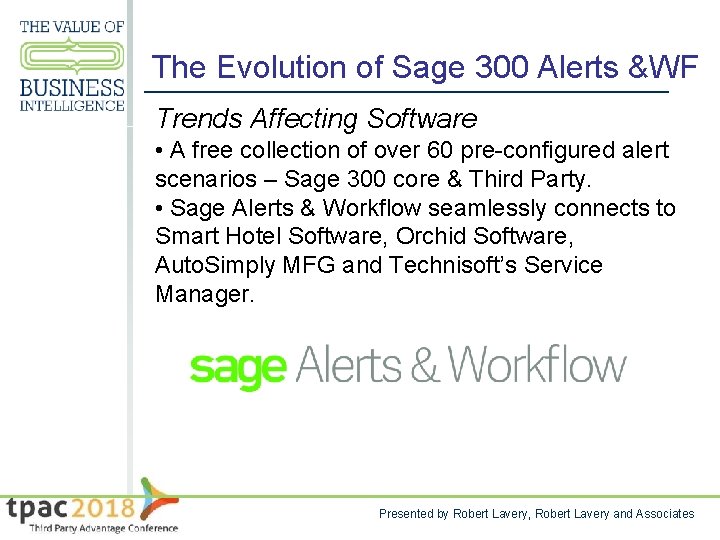 THE VALUE OF
BUSINESS
INTELLIGENCE

The Evolution of Sage 300 Alerts &WF

Trends Affecting Software

• A free collection of over 60 pre-configured alert scenarios – Sage 300 core & Third Party.
• Sage Alerts & Workflow seamlessly connects to Smart Hotel Software, Orchid Software, AutoSimply MFG and Technisoft's Service Manager.

sage Alerts & Workflow

tpac2018
Third Party Advantage Conference

Presented by Robert Lavery, Robert Lavery and Associates